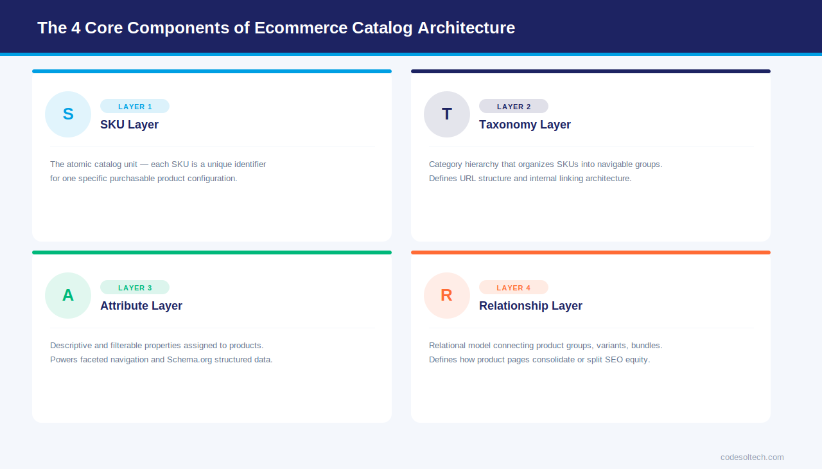 The 4 Core Components of Ecommerce Catalog Architecture

S
LAYER 1
SKU Layer

The atomic catalog unit — each SKU is a unique identifier for one specific purchasable product configuration.

T
LAYER 2
Taxonomy Layer

Category hierarchy that organizes SKUs into navigable groups. Defines URL structure and internal linking architecture.

A
LAYER 3
Attribute Layer

Descriptive and filterable properties assigned to products. Powers faceted navigation and Schema.org structured data.

R
LAYER 4
Relationship Layer

Relational model connecting product groups, variants, bundles. Defines how product pages consolidate or split SEO equity.

codesoltech.com